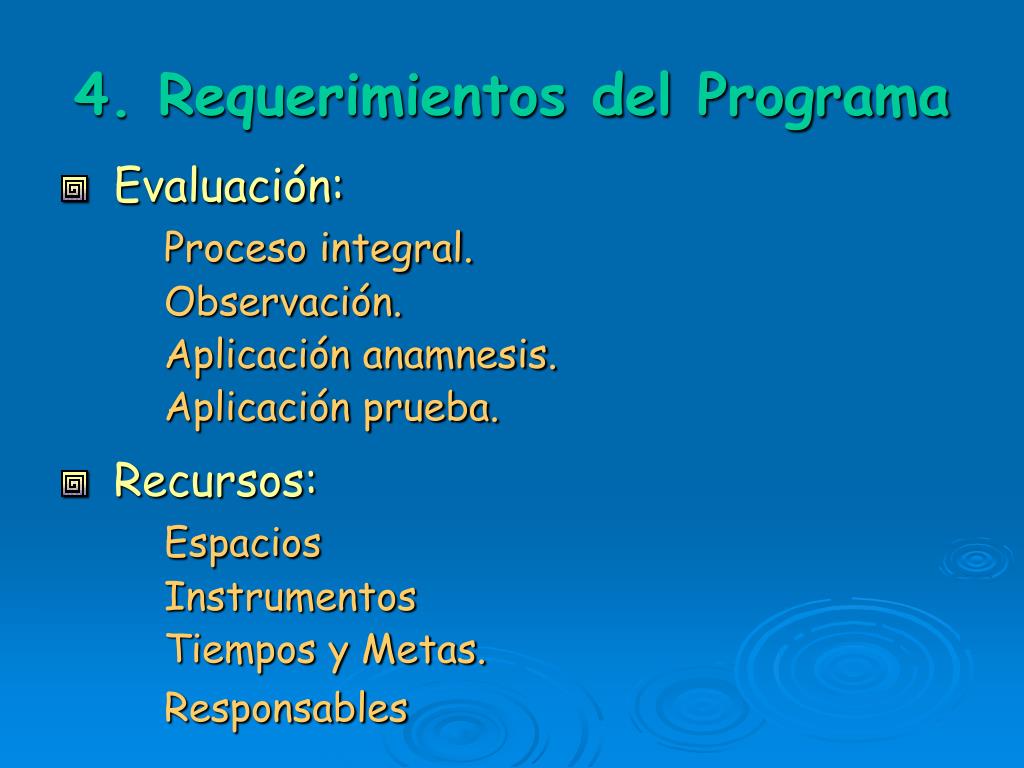 4. Requerimientos del Programa

Evaluación:

Proceso integral.
Observación.
Aplicación anamnesis.
Aplicación prueba.

Recursos:

Espacios
Instrumentos
Tiempos y Metas.
Responsables